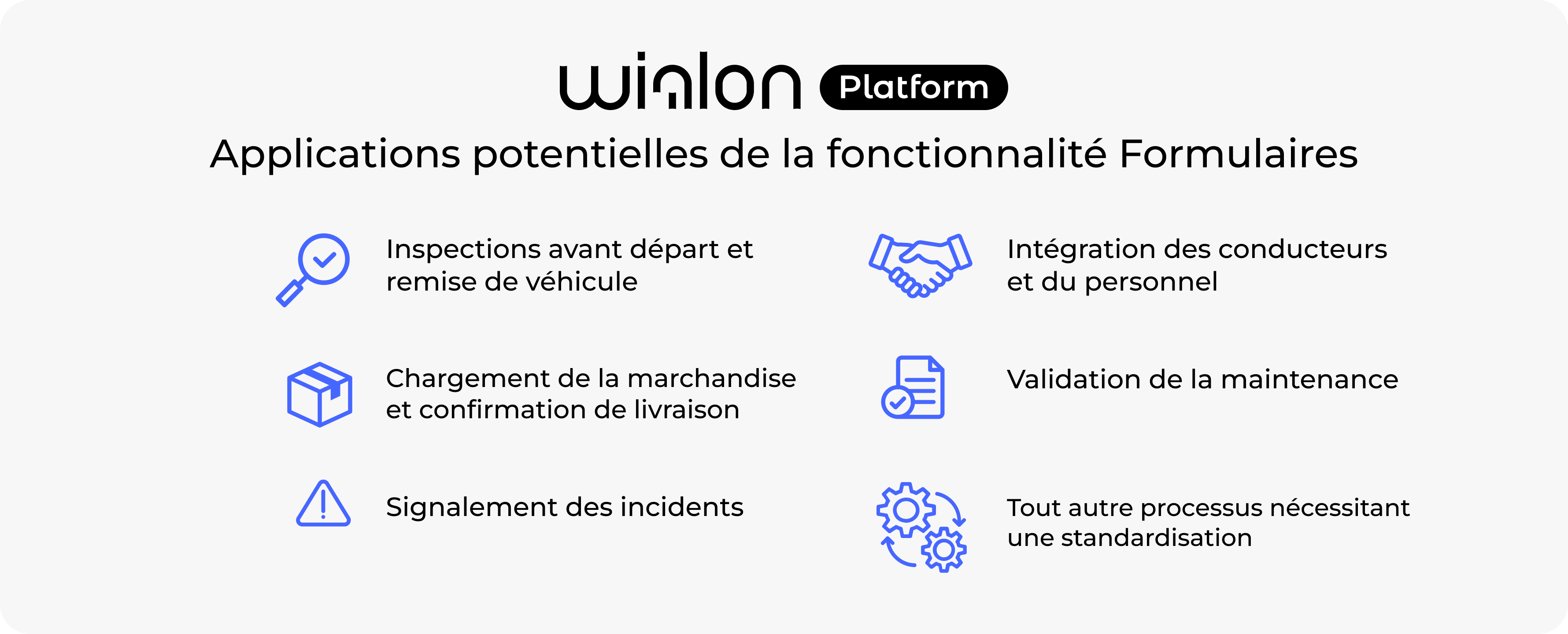 wialon Platform

Applications potentielles de la fonctionnalité Formulaires

Inspections avant départ et remise de véhicule

Chargement de la marchandise et confirmation de livraison

Signalement des incidents

Intégration des conducteurs et du personnel

Validation de la maintenance

Tout autre processus nécessitant une standardisation